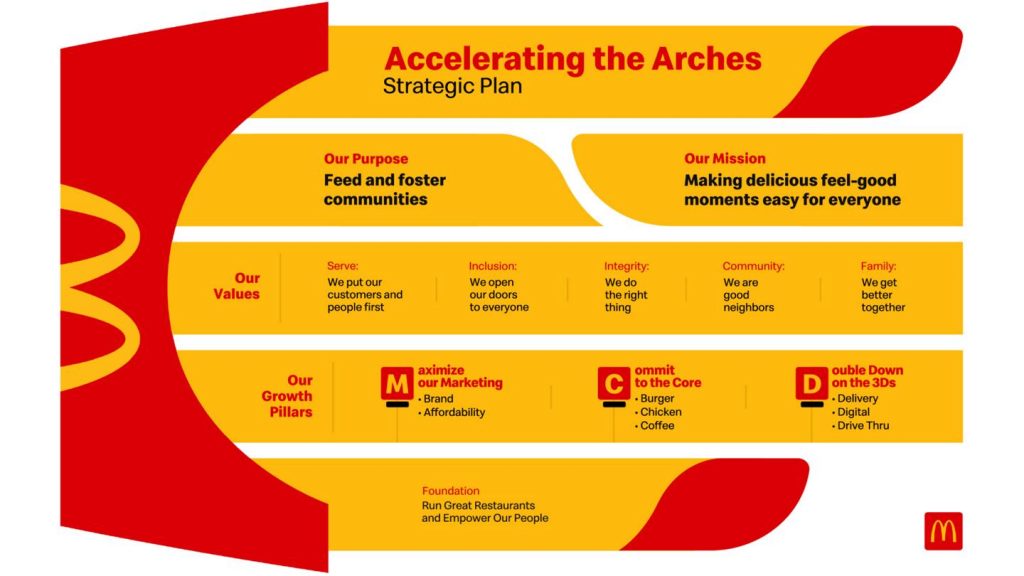 Accelerating the Arches
Strategic Plan

Our Purpose
Feed and foster communities

Our Mission
Making delicious feel-good moments easy for everyone

Our Values

Serve:
We put our customers and people first

Inclusion:
We open our doors to everyone

Integrity:
We do the right thing

Community:
We are good neighbors

Family:
We get better together

Our Growth Pillars

M aximize our Marketing
• Brand
• Affordability

C ommit to the Core
• Burger
• Chicken
• Coffee

D ouble Down on the 3Ds
• Delivery
• Digital
• Drive Thru

Foundation
Run Great Restaurants and Empower Our People

M